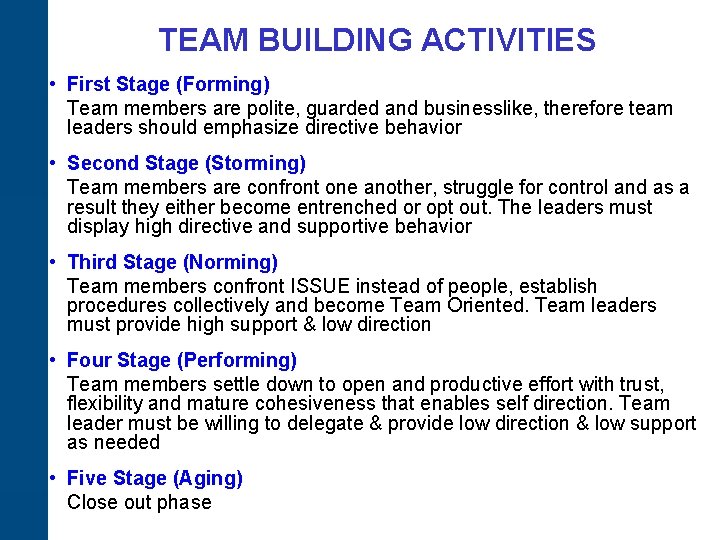 TEAM BUILDING ACTIVITIES

• First Stage (Forming)
Team members are polite, guarded and businesslike, therefore team leaders should emphasize directive behavior

• Second Stage (Storming)
Team members are confront one another, struggle for control and as a result they either become entrenched or opt out. The leaders must display high directive and supportive behavior

• Third Stage (Norming)
Team members confront ISSUE instead of people, establish procedures collectively and become Team Oriented. Team leaders must provide high support & low direction

• Four Stage (Performing)
Team members settle down to open and productive effort with trust, flexibility and mature cohesiveness that enables self direction. Team leader must be willing to delegate & provide low direction & low support as needed

• Five Stage (Aging)
Close out phase